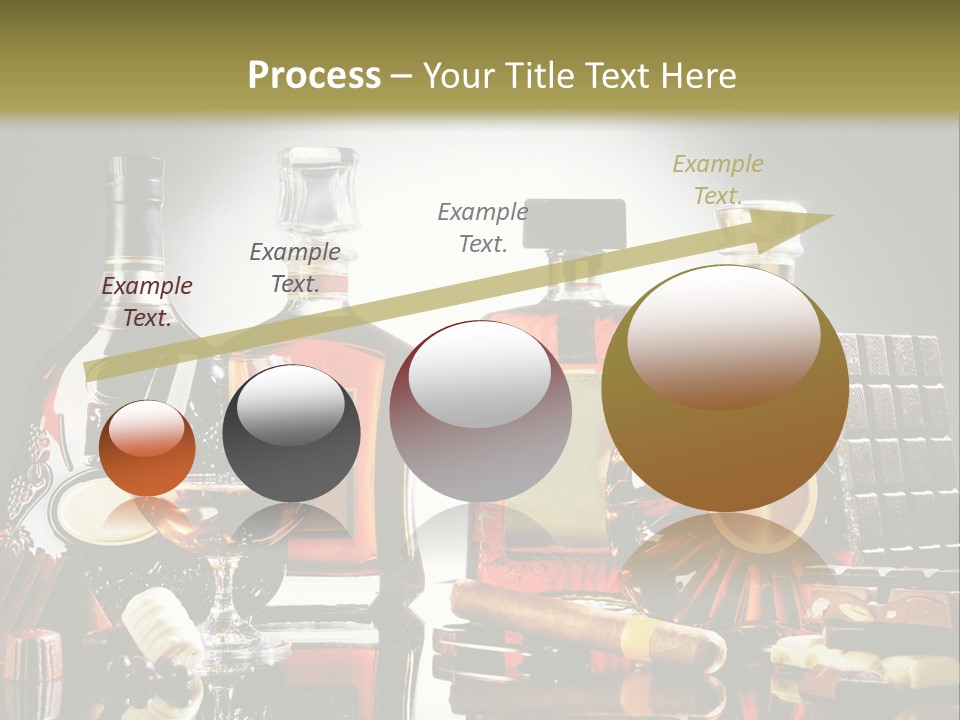 Process – Your Title Text Here

Example Text.

Example Text.

Example Text.

Example Text.